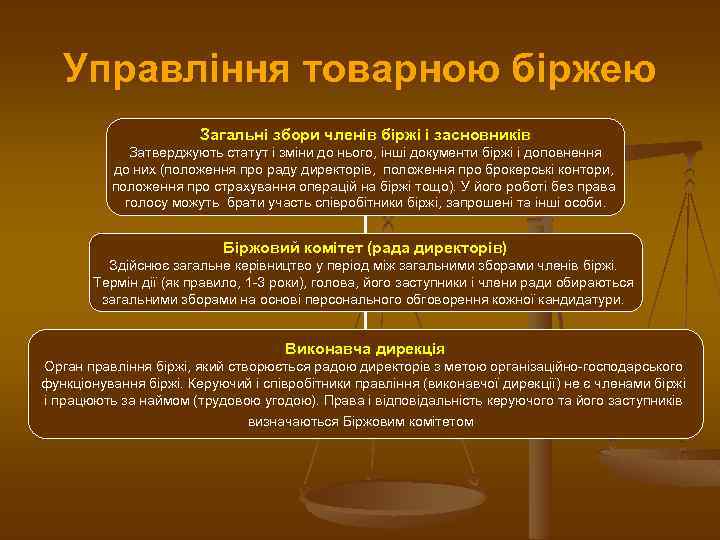 Управління товарною біржею

Загальні збори членів біржі і засновників
Затверджують статут і зміни до нього, інші документи біржі і доповнення до них (положення про раду директорів, положення про брокерські контори, положення про страхування операцій на біржі тощо). У його роботі без права голосу можуть брати участь співробітники біржі, запрошені та інші особи.

Біржовий комітет (рада директорів)
Здійснює загальне керівництво у період між загальними зборами членів біржі. Термін дії (як правило, 1-3 роки), голова, його заступники і члени ради обираються загальними зборами на основі персонального обговорення кожної кандидатури.

Виконавча дирекція
Орган правління біржі, який створюється радою директорів з метою організаційно-господарського функціонування біржі. Керуючий і співробітники правління (виконавчої дирекції) не є членами біржі і працюють за наймом (трудовою угодою). Права і відповідальність керуючого та його заступників визначаються Біржовим комітетом